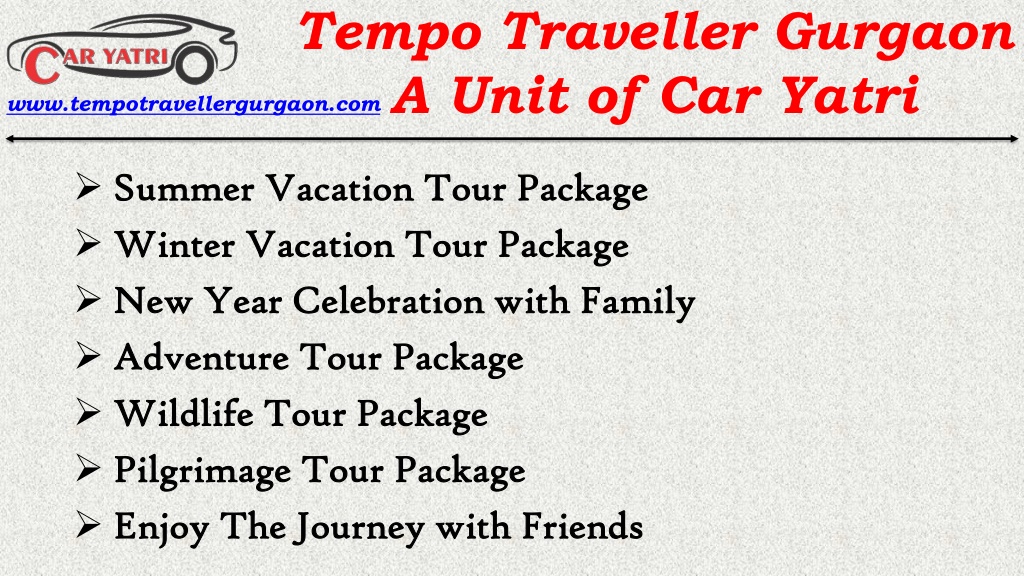 CAR YATRI

www.tempotravellergurgaon.com

Tempo Traveller Gurgaon
A Unit of Car Yatri

➢ Summer Vacation Tour Package
➢ Winter Vacation Tour Package
➢ New Year Celebration with Family
➢ Adventure Tour Package
➢ Wildlife Tour Package
➢ Pilgrimage Tour Package
➢ Enjoy The Journey with Friends